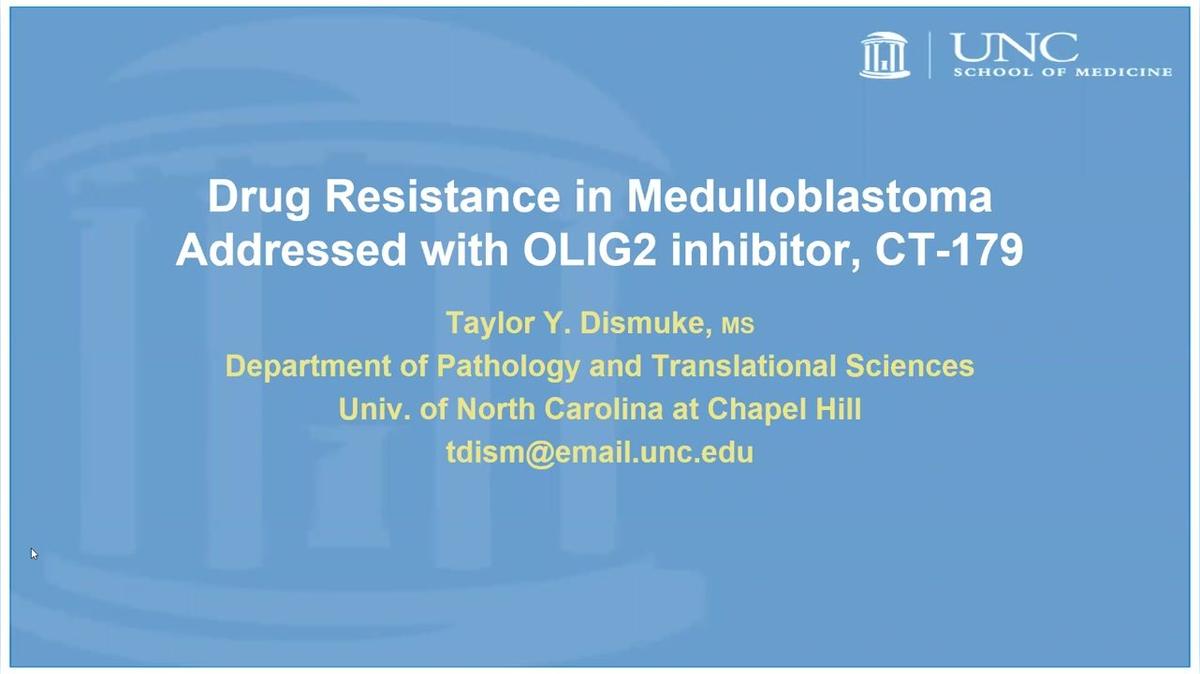 UNC
SCHOOL OF MEDICINE

Drug Resistance in Medulloblastoma Addressed with OLIG2 inhibitor, CT-179

Taylor Y. Dismuke, MS
Department of Pathology and Translational Sciences
Univ. of North Carolina at Chapel Hill
tdism@email.unc.edu